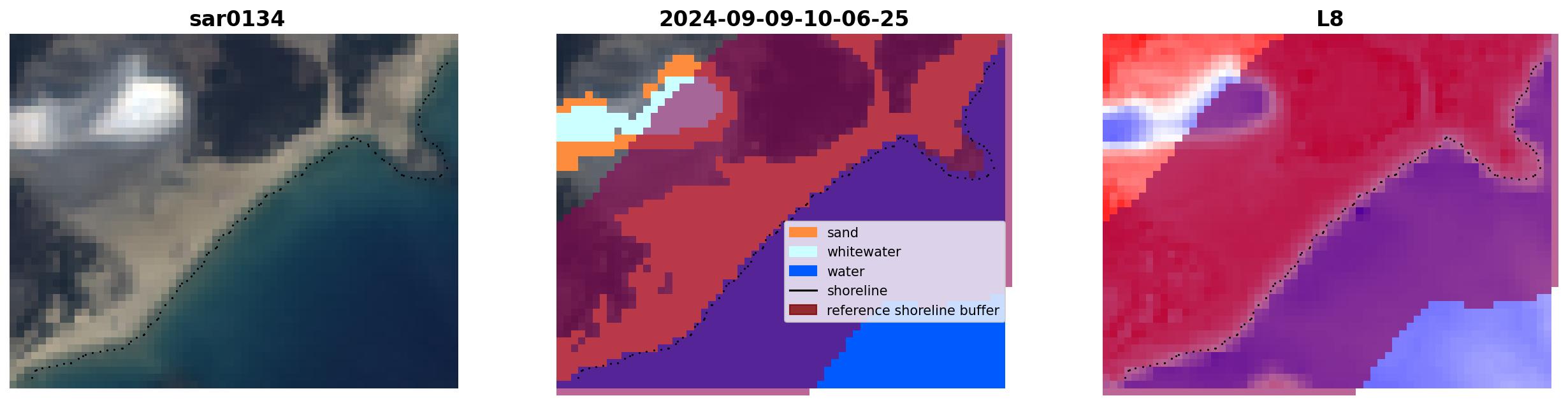 sar0134

2024-09-09-10-06-25

sand
whitewater
water
shoreline
reference shoreline buffer

L8